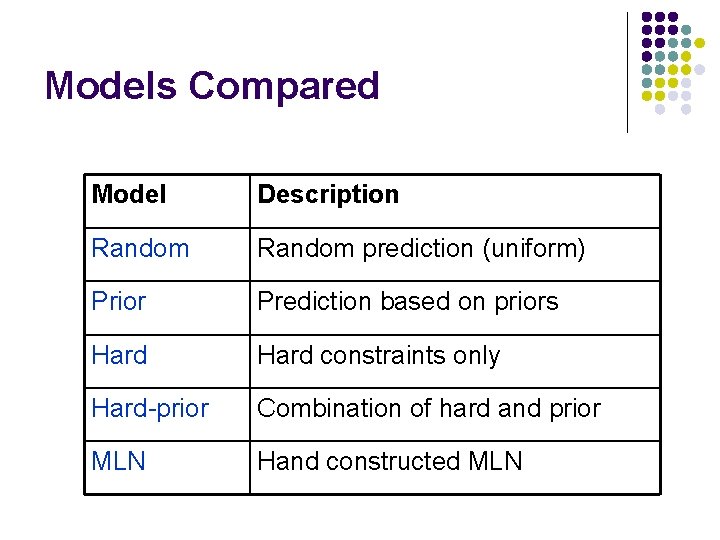 Models Compared

| Model | Description |
|---|---|
| Random | Random prediction (uniform) |
| Prior | Prediction based on priors |
| Hard | Hard constraints only |
| Hard-prior | Combination of hard and prior |
| MLN | Hand constructed MLN |